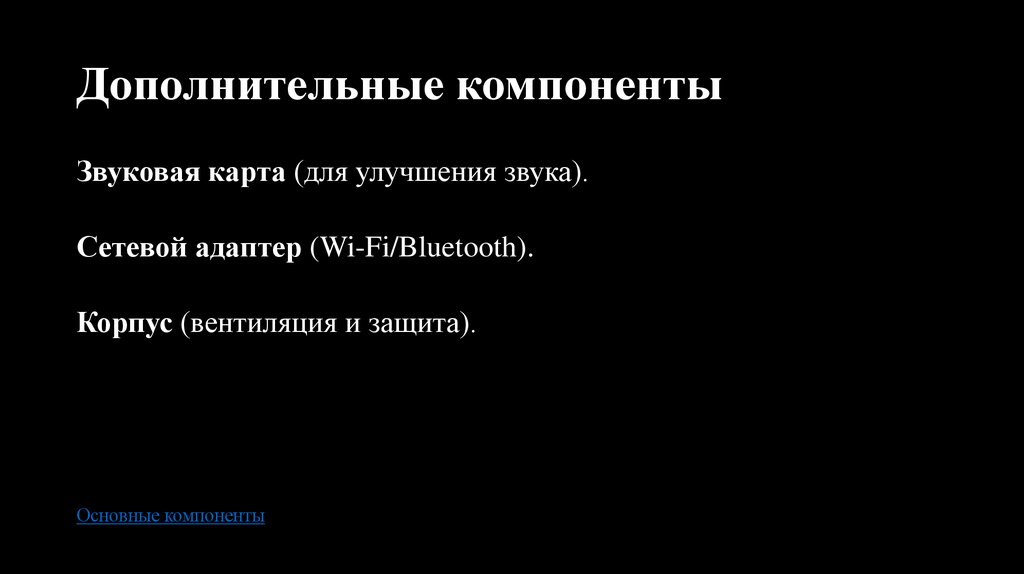 Дополнительные компоненты

Звуковая карта (для улучшения звука).

Сетевой адаптер (Wi-Fi/Bluetooth).

Корпус (вентиляция и защита).

Основные компоненты